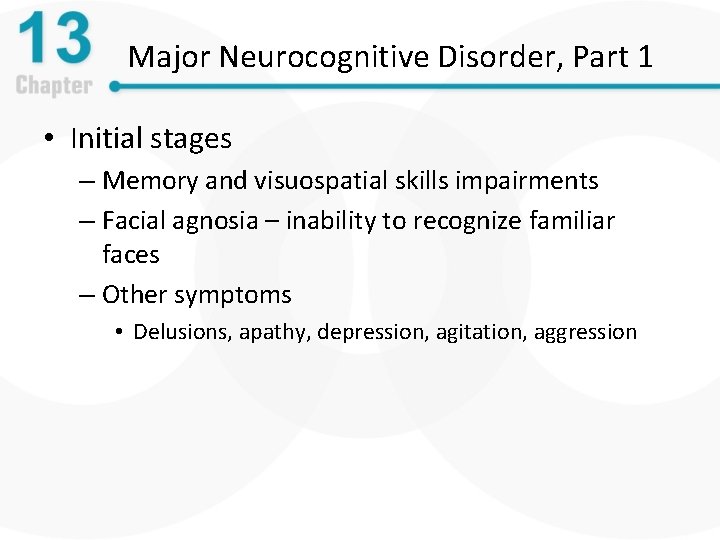 13
Chapter

Major Neurocognitive Disorder, Part 1

• Initial stages
– Memory and visuospatial skills impairments
– Facial agnosia – inability to recognize familiar faces
– Other symptoms
• Delusions, apathy, depression, agitation, aggression